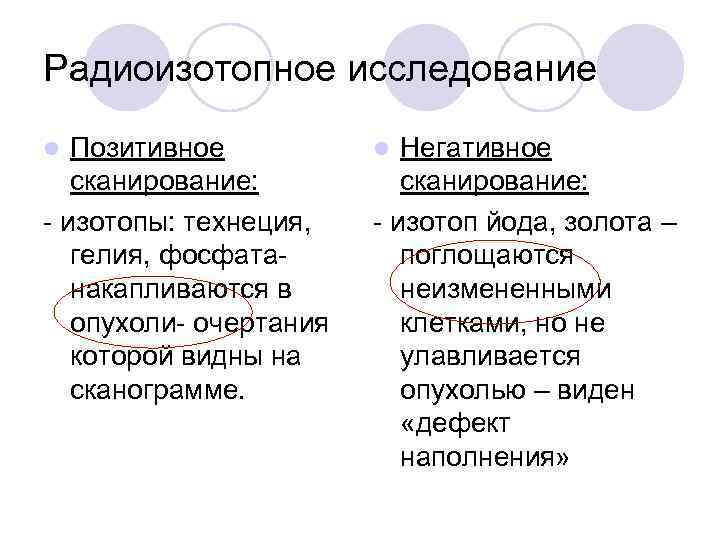 Радиоизотопное исследование

Позитивное сканирование:

- изотопы: технеция, гелия, фосфата- накапливаются в опухоли- очертания которой видны на сканограмме.

Негативное сканирование:

- изотоп йода, золота – поглощаются неизмененными клетками, но не улавливается опухолью – виден «дефект наполнения»